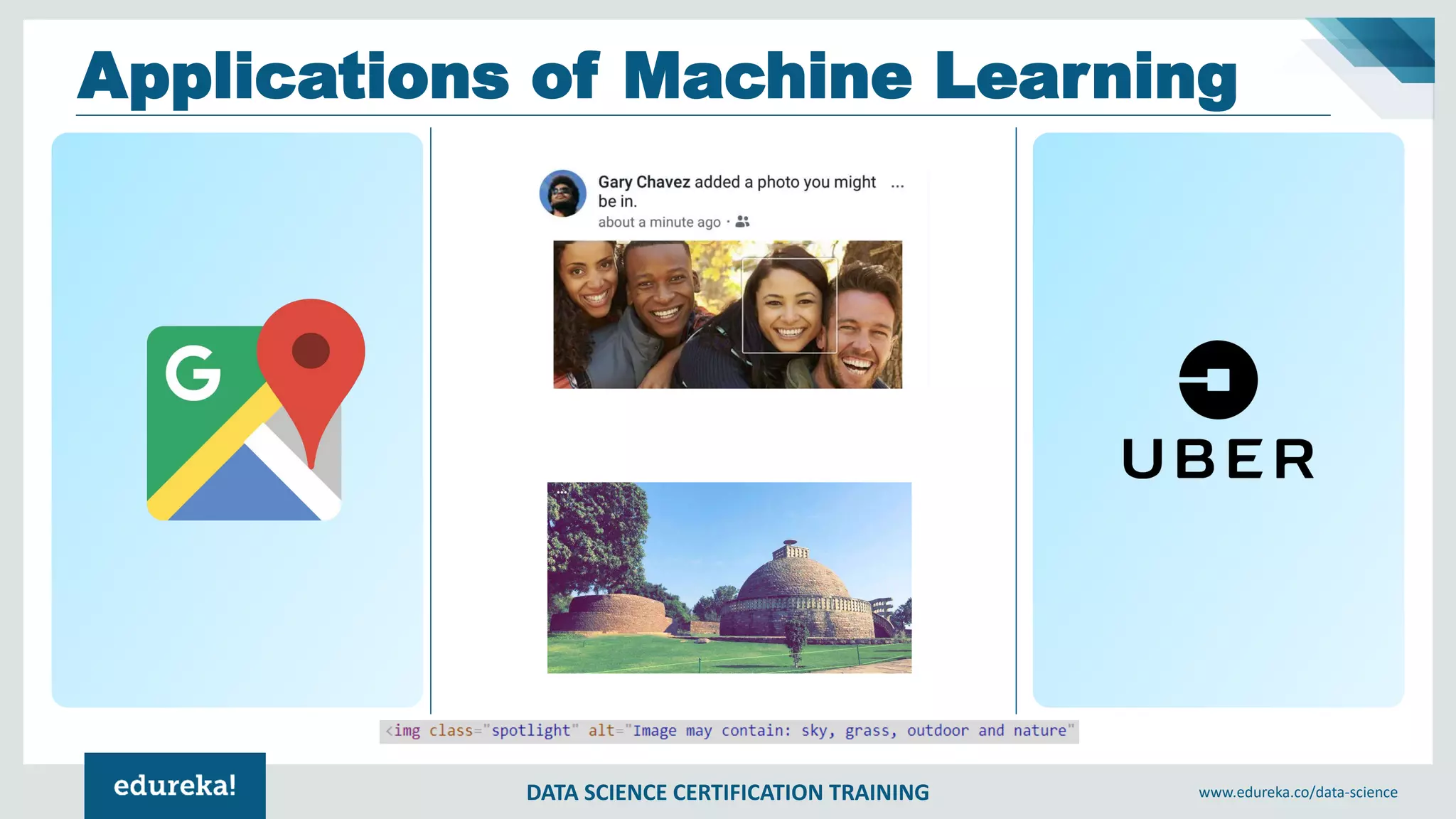 Applications of Machine Learning

G

Gary Chavez added a photo you might be in. ...
about a minute ago ·

UBER

<img class="spotlight" alt="Image may contain: sky, grass, outdoor and nature"

edureka!

DATA SCIENCE CERTIFICATION TRAINING

www.edureka.co/data-science